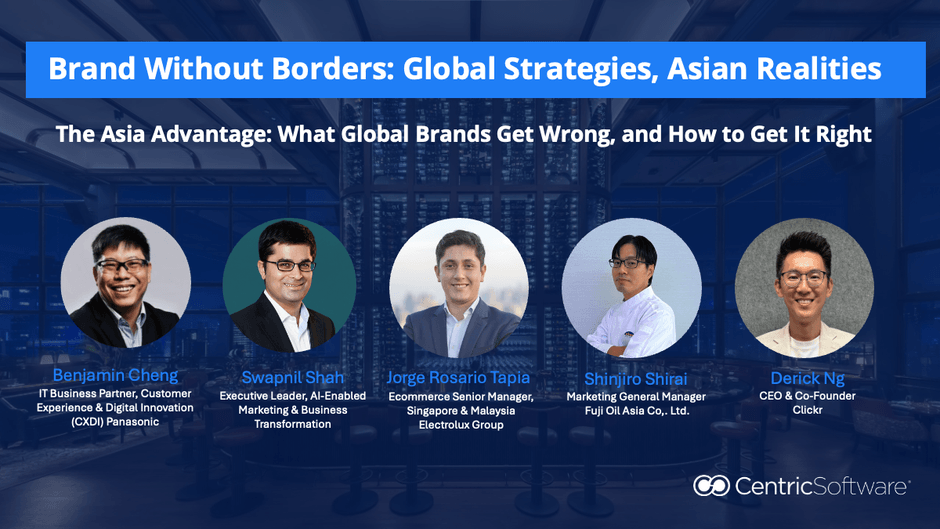 Brand Without Borders: Global Strategies, Asian Realities

The Asia Advantage: What Global Brands Get Wrong, and How to Get It Right

Benjamin Cheng
IT Business Partner, Customer Experience & Digital Innovation (CXDI) Panasonic

Swapnil Shah
Executive Leader, AI-Enabled Marketing & Business Transformation

Jorge Rosario Tapia
Ecommerce Senior Manager, Singapore & Malaysia Electrolux Group

Shinjiro Shirai
Marketing General Manager Fuji Oil Asia Co,. Ltd.

Derick Ng
CEO & Co-Founder Clickr

CentricSoftware®